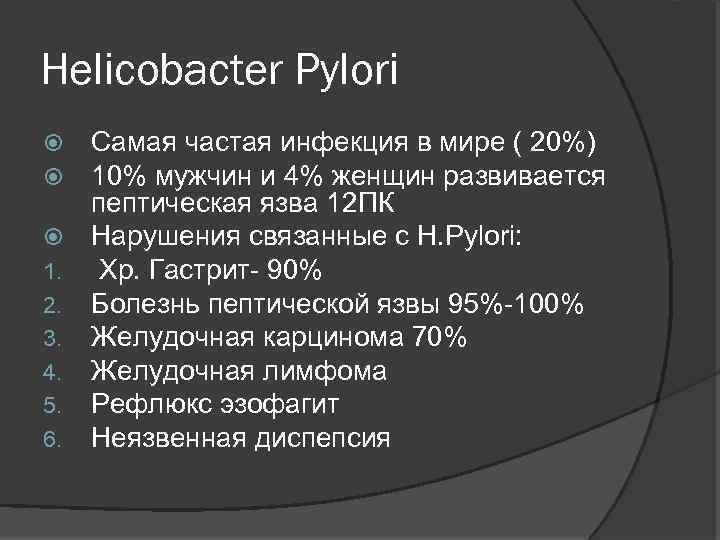 Helicobacter Pylori

Самая частая инфекция в мире ( 20%)

10% мужчин и 4% женщин развивается пептическая язва 12ПК

Нарушения связанные с H.Pylori:

1. Хр. Гастрит- 90%
2. Болезнь пептической язвы 95%-100%
3. Желудочная карцинома 70%
4. Желудочная лимфома
5. Рефлюкс эзофагит
6. Неязвенная диспепсия